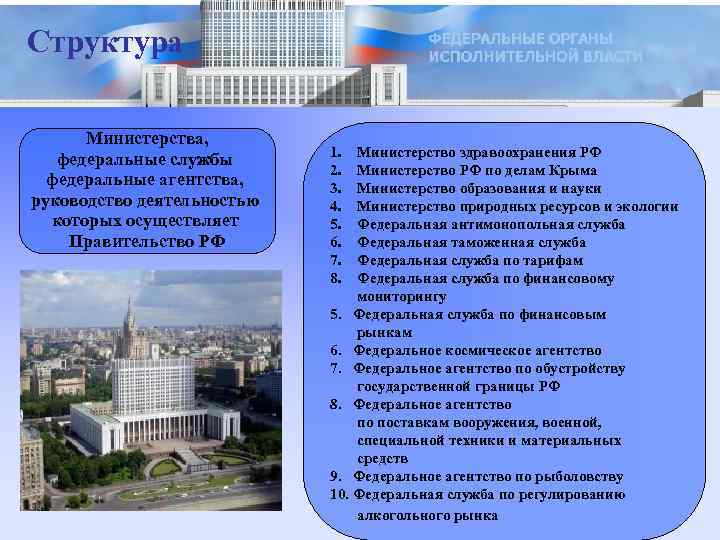 Структура

ФЕДЕРАЛЬНЫЕ ОРГАНЫ ИСПОЛНИТЕЛЬНОЙ ВЛАСТИ

Министерства, федеральные службы федеральные агентства, руководство деятельностью которых осуществляет Правительство РФ

1. Министерство здравоохранения РФ
2. Министерство РФ по делам Крыма
3. Министерство образования и науки
4. Министерство природных ресурсов и экологии
5. Федеральная антимонопольная служба
6. Федеральная таможенная служба
7. Федеральная служба по тарифам
8. Федеральная служба по финансовому мониторингу
5. Федеральная служба по финансовым рынкам
6. Федеральное космическое агентство
7. Федеральное агентство по обустройству государственной границы РФ
8. Федеральное агентство по поставкам вооружения, военной, специальной техники и материальных средств
9. Федеральное агентство по рыболовству
10. Федеральная служба по регулированию алкогольного рынка